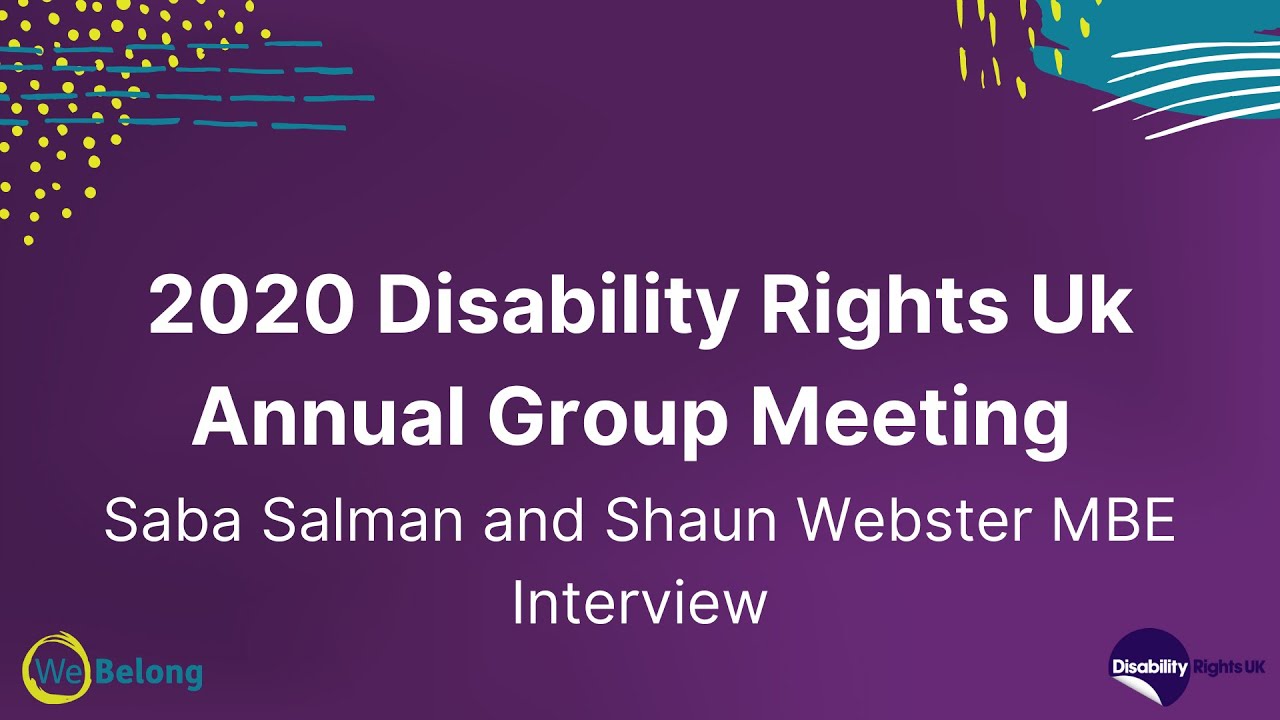 2020 Disability Rights Uk Annual Group Meeting

Saba Salman and Shaun Webster MBE Interview

We Belong

Disability Rights UK